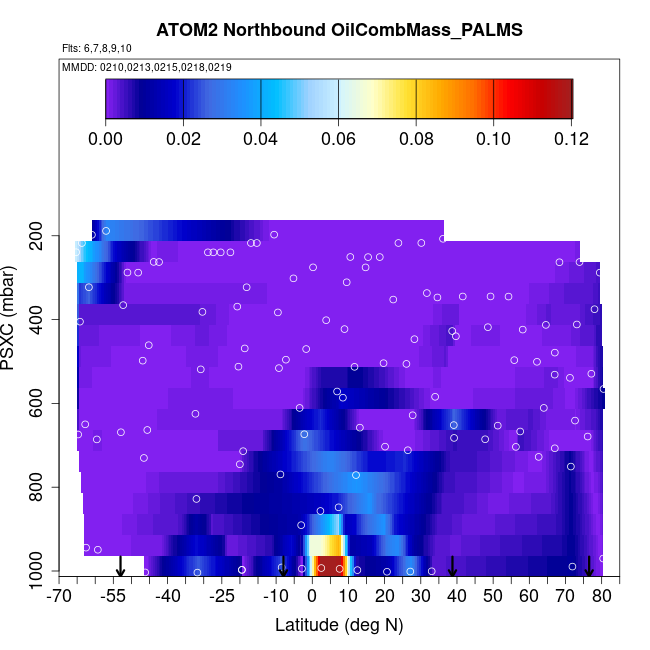 ATOM2 Northbound OilCombMass_PALMS

Flts: 6,7,8,9,10

MMDD: 0210,0213,0215,0218,0219

0.00 0.02 0.04 0.06 0.08 0.10 0.12

PSXC (mbar)

200
400
600
800
1000

-70 -55 -40 -25 -10 0 10 20 30 40 50 60 70 80

Latitude (deg N)